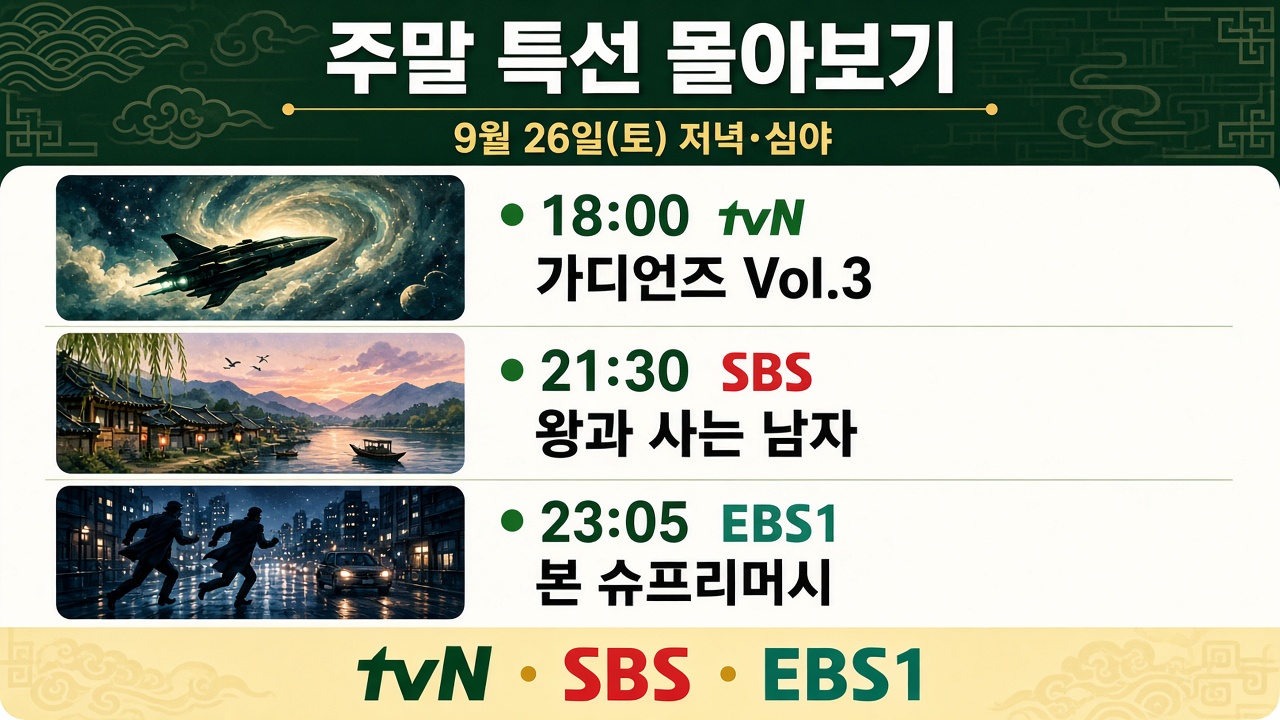 주말 특선 몰아보기

9월 26일(토) 저녁·심야

• 18:00 tvN
가디언즈 Vol.3

• 21:30 SBS
왕과 사는 남자

• 23:05 EBS1
본 슈프리머시

tvN • SBS • EBS1